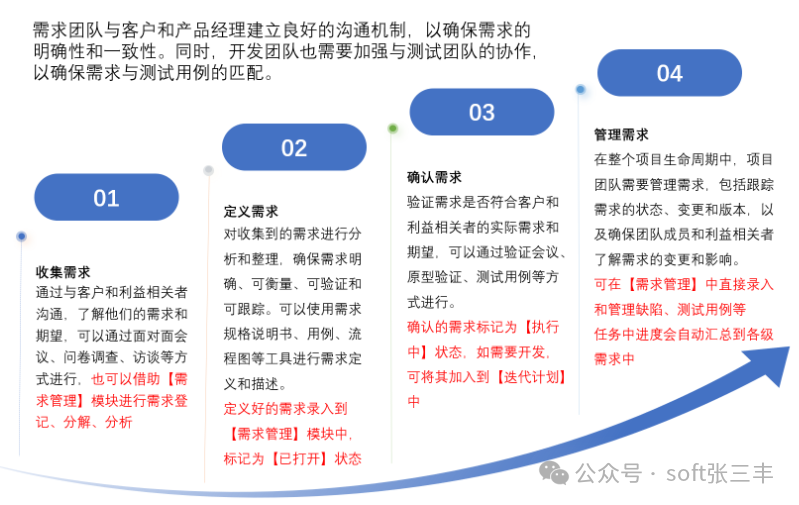 需求团队与客户和产品经理建立良好的沟通机制，以确保需求的明确性和一致性。同时，开发团队也需要加强与测试团队的协作，以确保需求与测试用例的匹配。

01

收集需求
通过与客户和利益相关者沟通，了解他们的需求和期望，可以通过面对面会议、问卷调查、访谈等方式进行，也可以借助【需求管理】模块进行需求登记、分解、分析

02

定义需求
对收集到的需求进行分析和整理，确保需求明确、可衡量、可验证和可跟踪。可以使用需求规格说明书、用例、流程图等工具进行需求定义和描述。
定义好的需求录入到【需求管理】模块中，标记为【已打开】状态

03

确认需求
验证需求是否符合客户和利益相关者的实际需求和期望，可以通过验证会议、原型验证、测试用例等方式进行。
确认的需求标记为【执行中】状态，如需要开发，可将其加入到【迭代计划】中

04

管理需求
在整个项目生命周期中，项目团队需要管理需求，包括跟踪需求的状态、变更和版本，以及确保团队成员和利益相关者了解需求的变更和影响。
可在【需求管理】中直接录入和管理缺陷、测试用例等
任务中进度会自动汇总到各级需求中

公众号 · soft张三丰